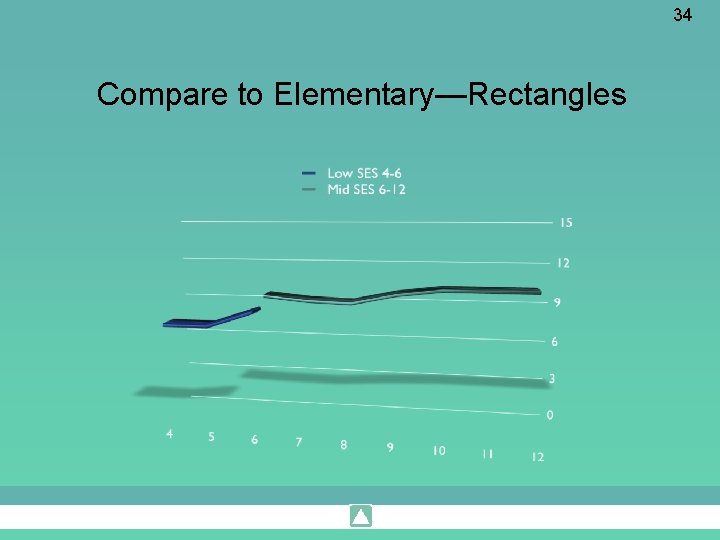 34

Compare to Elementary—Rectangles

Low SES 4-6
Mid SES 6-12

15
12
9
6
3
0

4 5 6 7 8 9 10 11 12